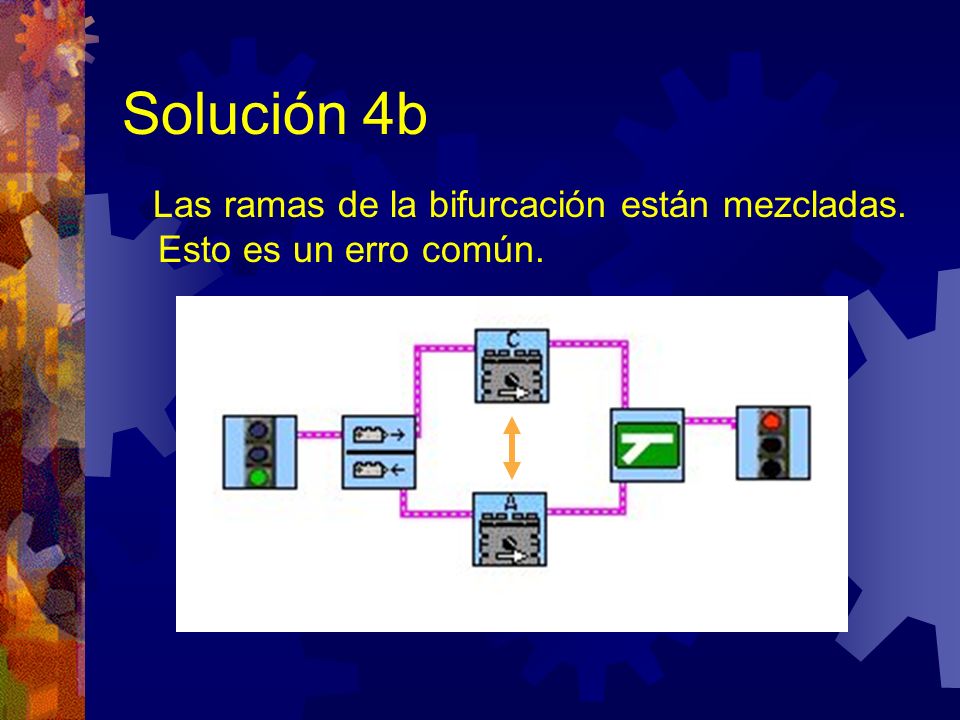 Solución 4b

Las ramas de la bifurcación están mezcladas. Esto es un erro común.

C

A